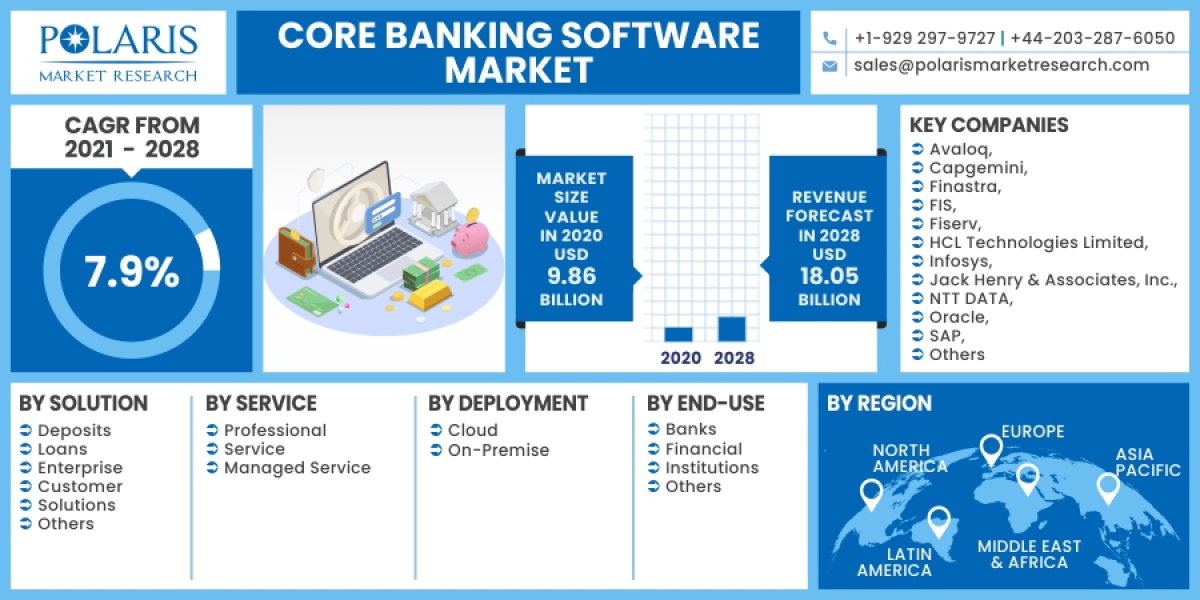 POLARIS
MARKET RESEARCH

CORE BANKING SOFTWARE MARKET

+1-929 297-9727 | +44-203-287-6050
sales@polarismarketresearch.com

CAGR FROM 2021 - 2028

7.9%

MARKET SIZE VALUE IN 2020 USD 9.86 BILLION

2020 2028

REVENUE FORECAST IN 2028 USD 18.05 BILLION

KEY COMPANIES
Avaloq,
Capgemini,
Finastra,
FIS,
Fiserv,
HCL Technologies Limited,
Infosys,
Jack Henry & Associates, Inc.,
NTT DATA,
Oracle,
SAP,
Others

BY SOLUTION
Deposits
Loans
Enterprise
Customer
Solutions
Others

BY SERVICE
Professional
Service
Managed Service

BY DEPLOYMENT
Cloud
On-Premise

BY END-USE
Banks
Financial
Institutions
Others

BY REGION
NORTH AMERICA
EUROPE
ASIA PACIFIC
LATIN AMERICA
MIDDLE EAST & AFRICA